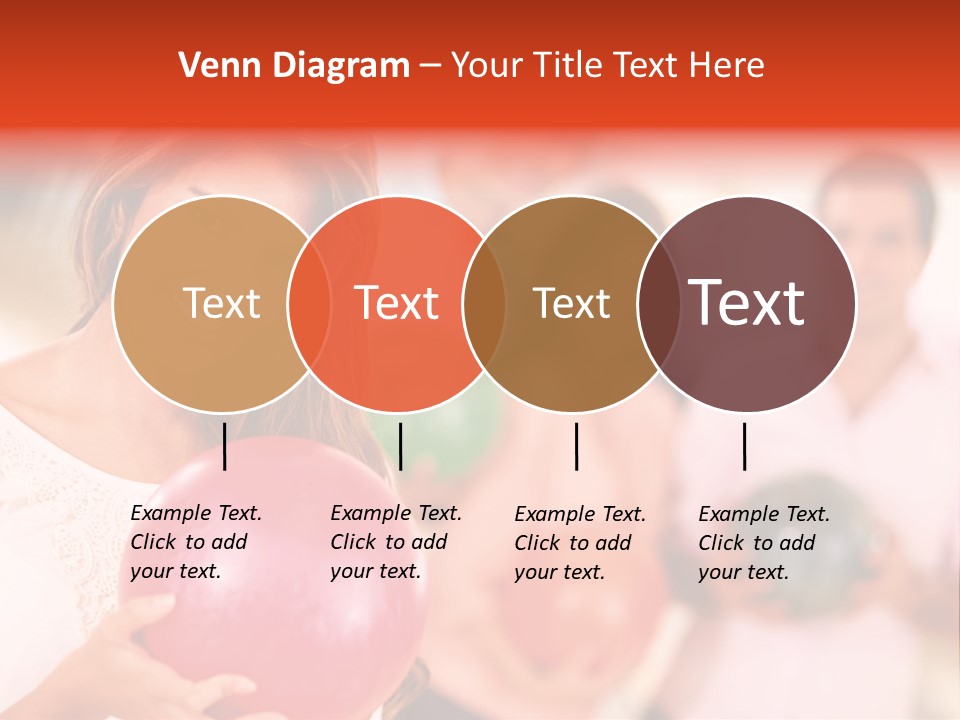 Venn Diagram – Your Title Text Here

Text

Text

Text

Text

Example Text. Click to add your text.

Example Text. Click to add your text.

Example Text. Click to add your text.

Example Text. Click to add your text.